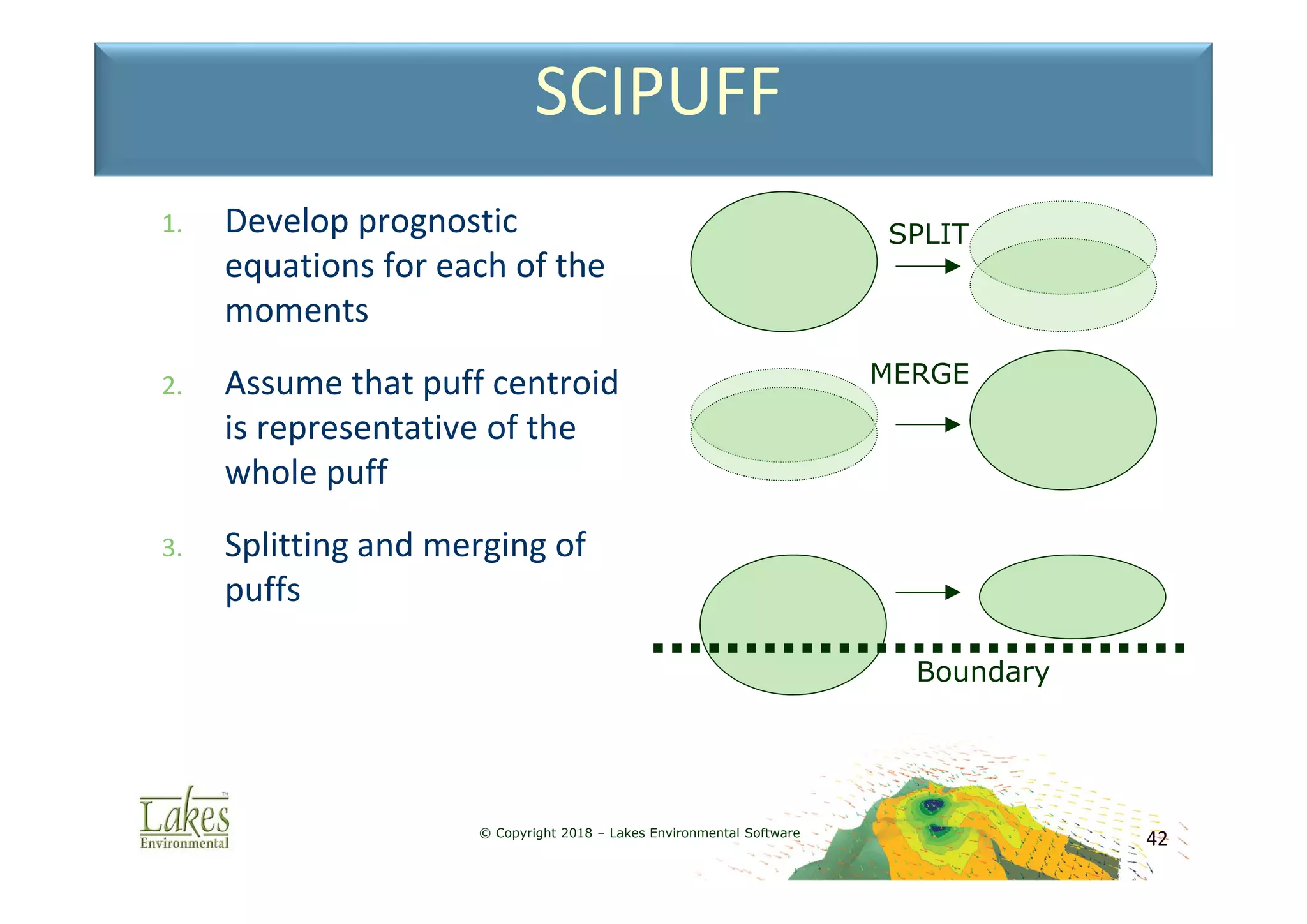 SCIPUFF

1. Develop prognostic equations for each of the moments

2. Assume that puff centroid is representative of the whole puff

3. Splitting and merging of puffs

SPLIT

MERGE

Boundary

Lakes™
Environmental

© Copyright 2018 – Lakes Environmental Software

42